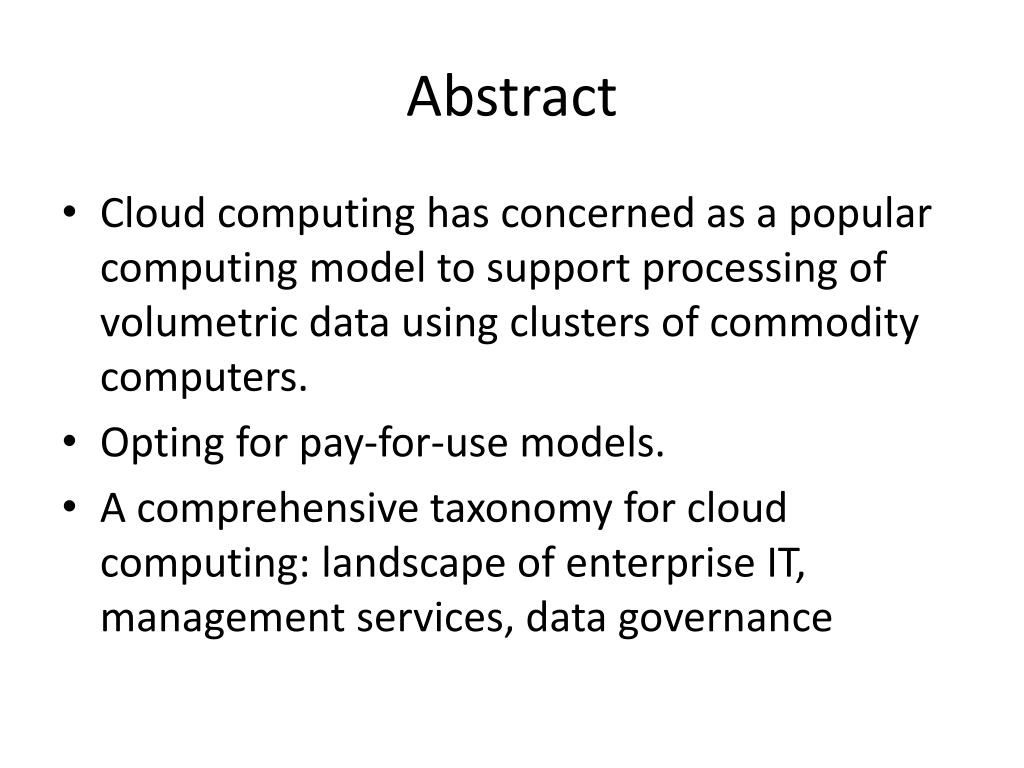 Abstract

• Cloud computing has concerned as a popular computing model to support processing of volumetric data using clusters of commodity computers.
• Opting for pay-for-use models.
• A comprehensive taxonomy for cloud computing: landscape of enterprise IT, management services, data governance